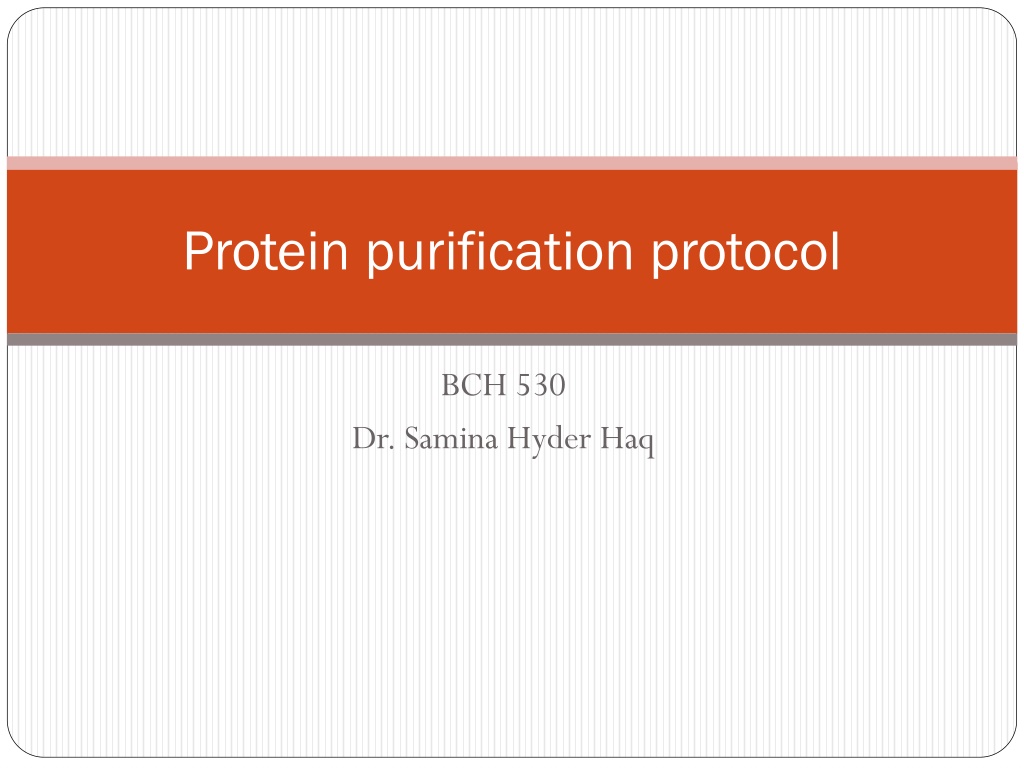 Protein purification protocol

BCH 530
Dr. Samina Hyder Haq